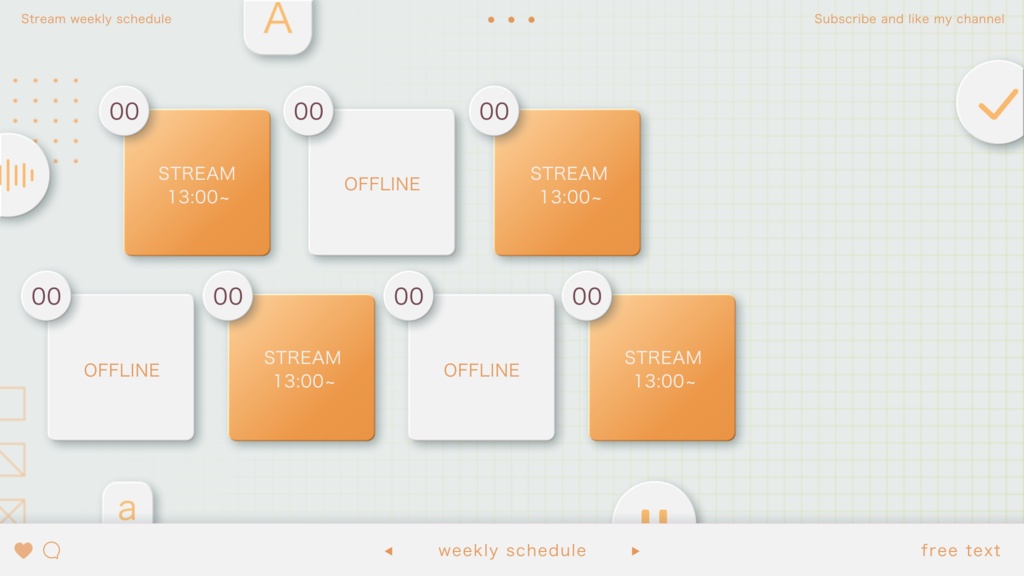 Stream weekly schedule

A

Subscribe and like my channel

00
STREAM
13:00~

00
OFFLINE

00
STREAM
13:00~

00
OFFLINE

00
STREAM
13:00~

00
OFFLINE

00
STREAM
13:00~

a

weekly schedule

free text